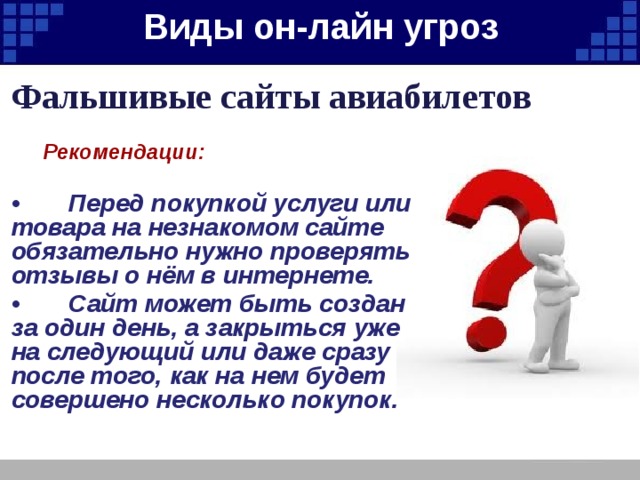 Виды он-лайн угроз

Фальшивые сайты авиабилетов

Рекомендации:

• Перед покупкой услуги или товара на незнакомом сайте обязательно нужно проверять отзывы о нём в интернете.

• Сайт может быть создан за один день, а закрыться уже на следующий или даже сразу после того, как на нем будет совершено несколько покупок.